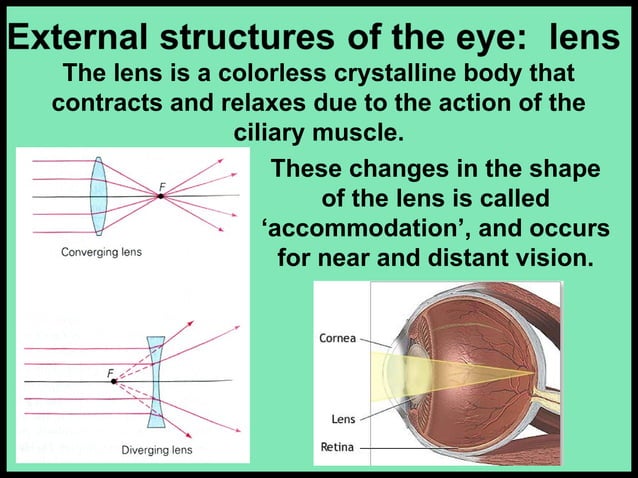 External structures of the eye: lens

The lens is a colorless crystalline body that contracts and relaxes due to the action of the ciliary muscle.

F

Converging lens

F

Diverging lens

These changes in the shape of the lens is called ‘accommodation’, and occurs for near and distant vision.

Cornea

Lens

Retina